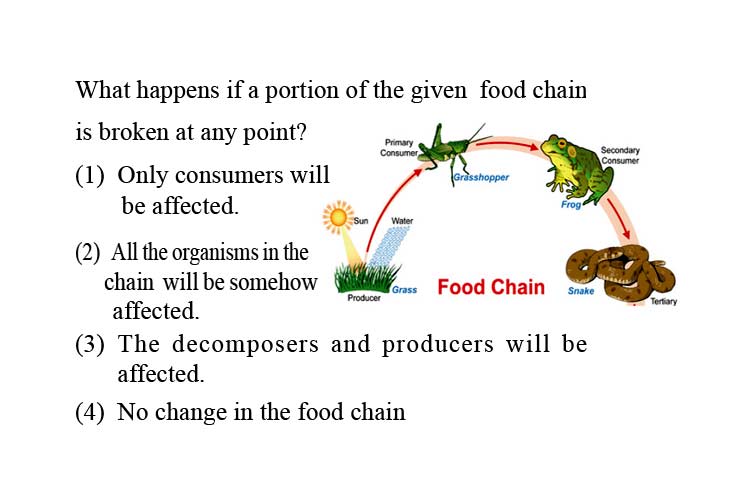 What happens if a portion of the given food chain is broken at any point?

(1) Only consumers will be affected.

(2) All the organisms in the chain will be somehow affected.

(3) The decomposers and producers will be affected.

(4) No change in the food chain

Primary Consumer
Grasshopper
Secondary Consumer
Frog
Sun
Water
Grass
Producer
Food Chain
Snake
Tertiary